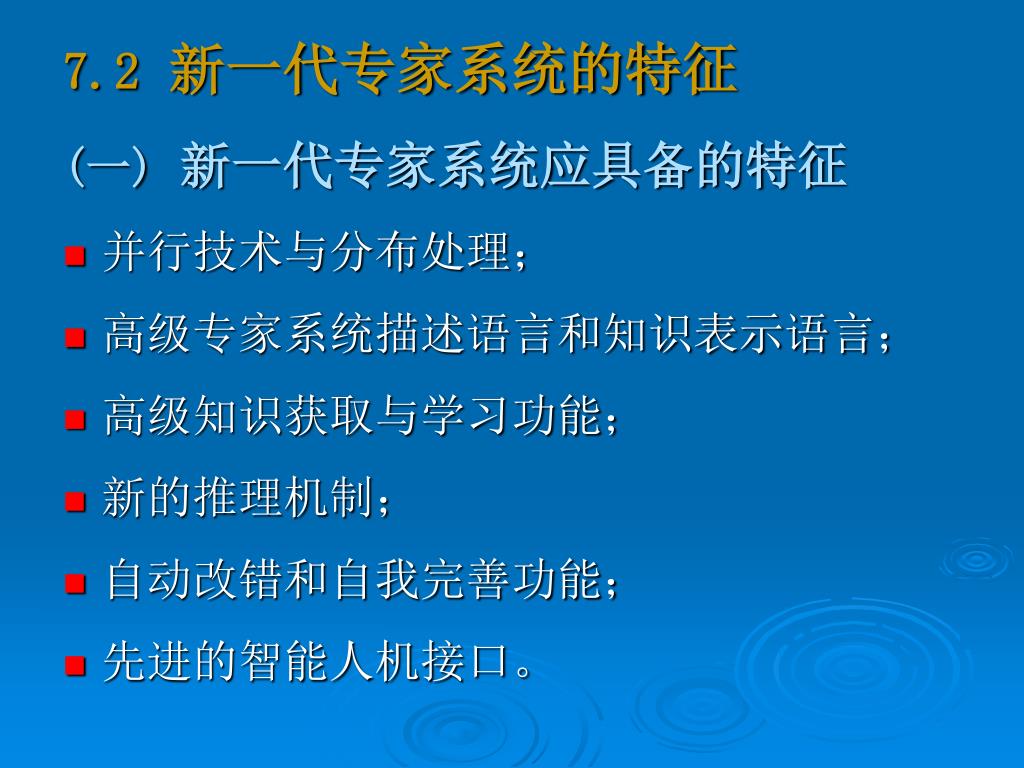 7.2 新一代专家系统的特征

(一) 新一代专家系统应具备的特征

- 并行技术与分布处理；
- 高级专家系统描述语言和知识表示语言；
- 高级知识获取与学习功能；
- 新的推理机制；
- 自动改错和自我完善功能；
- 先进的智能人机接口。